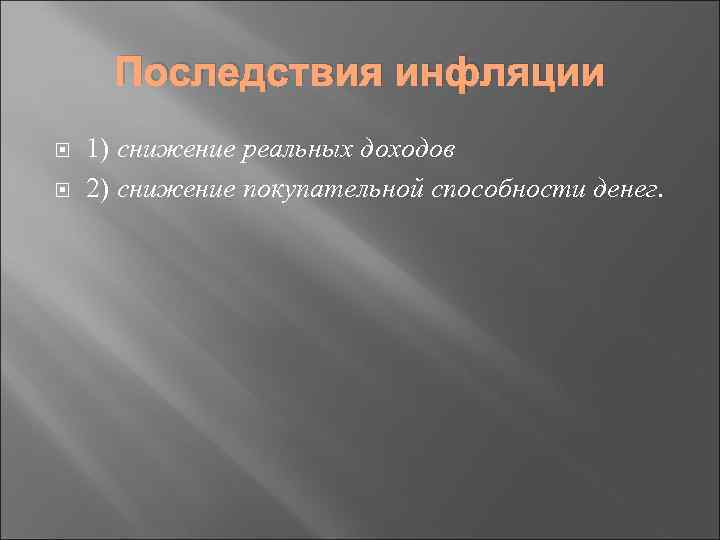 Последствия инфляции

1) снижение реальных доходов

2) снижение покупательной способности денег.